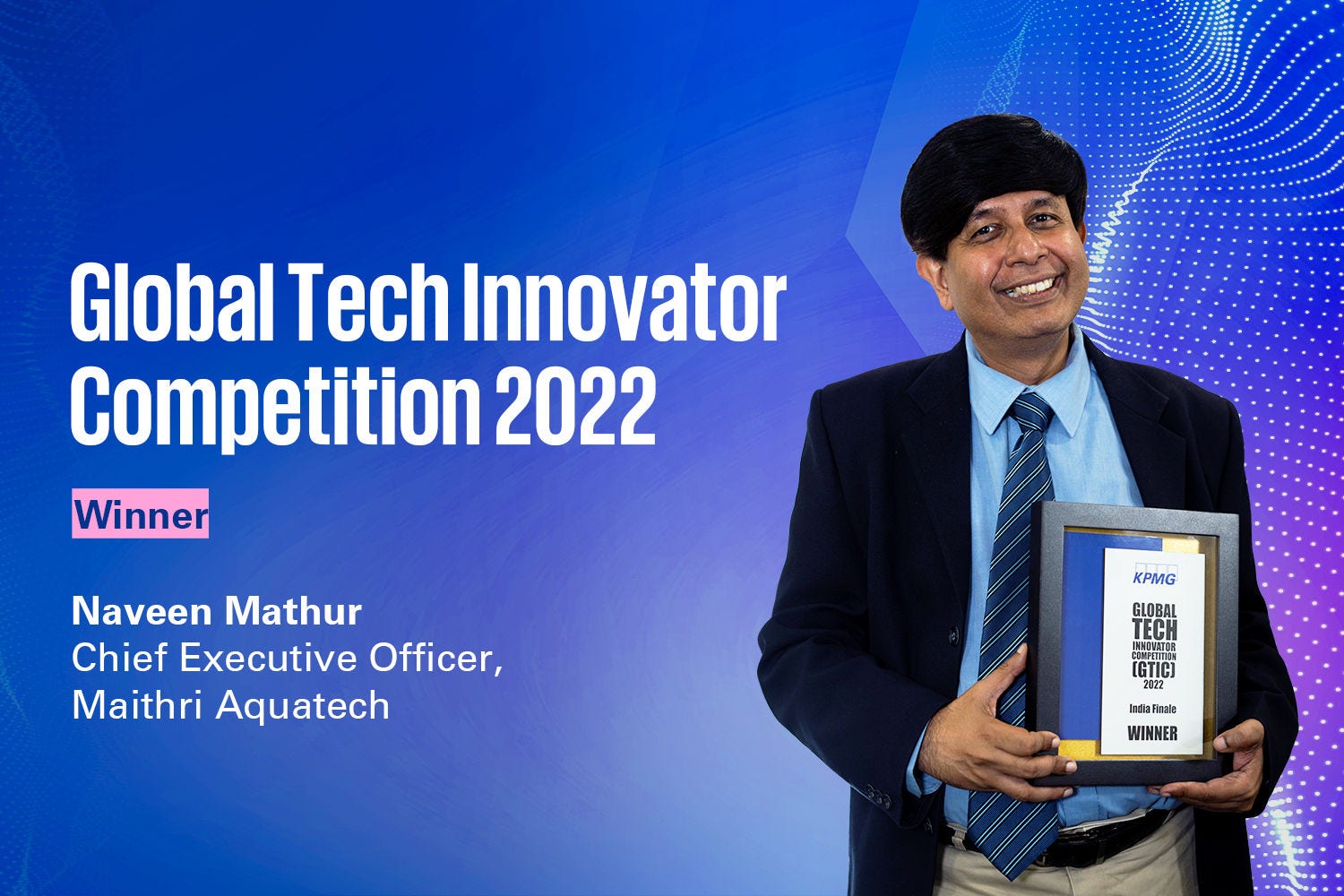 Global Tech Innovator Competition 2022

Winner

Naveen Mathur
Chief Executive Officer,
Maithri Aquatech

KPMG

GLOBAL TECH INNOVATOR COMPETITION (GTIC) 2022

India Finale

WINNER